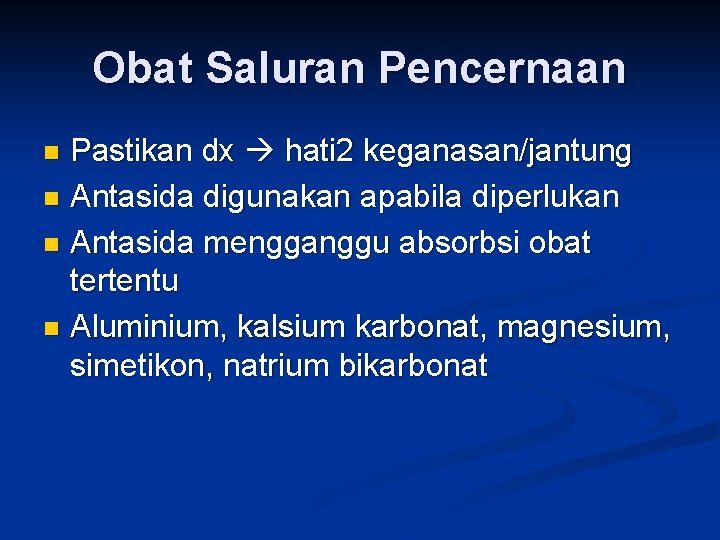 Obat Saluran Pencernaan

- Pastikan dx → hati2 keganasan/jantung
- Antasida digunakan apabila diperlukan
- Antasida mengganggu absorbsi obat tertentu
- Aluminium, kalsium karbonat, magnesium, simetikon, natrium bikarbonat